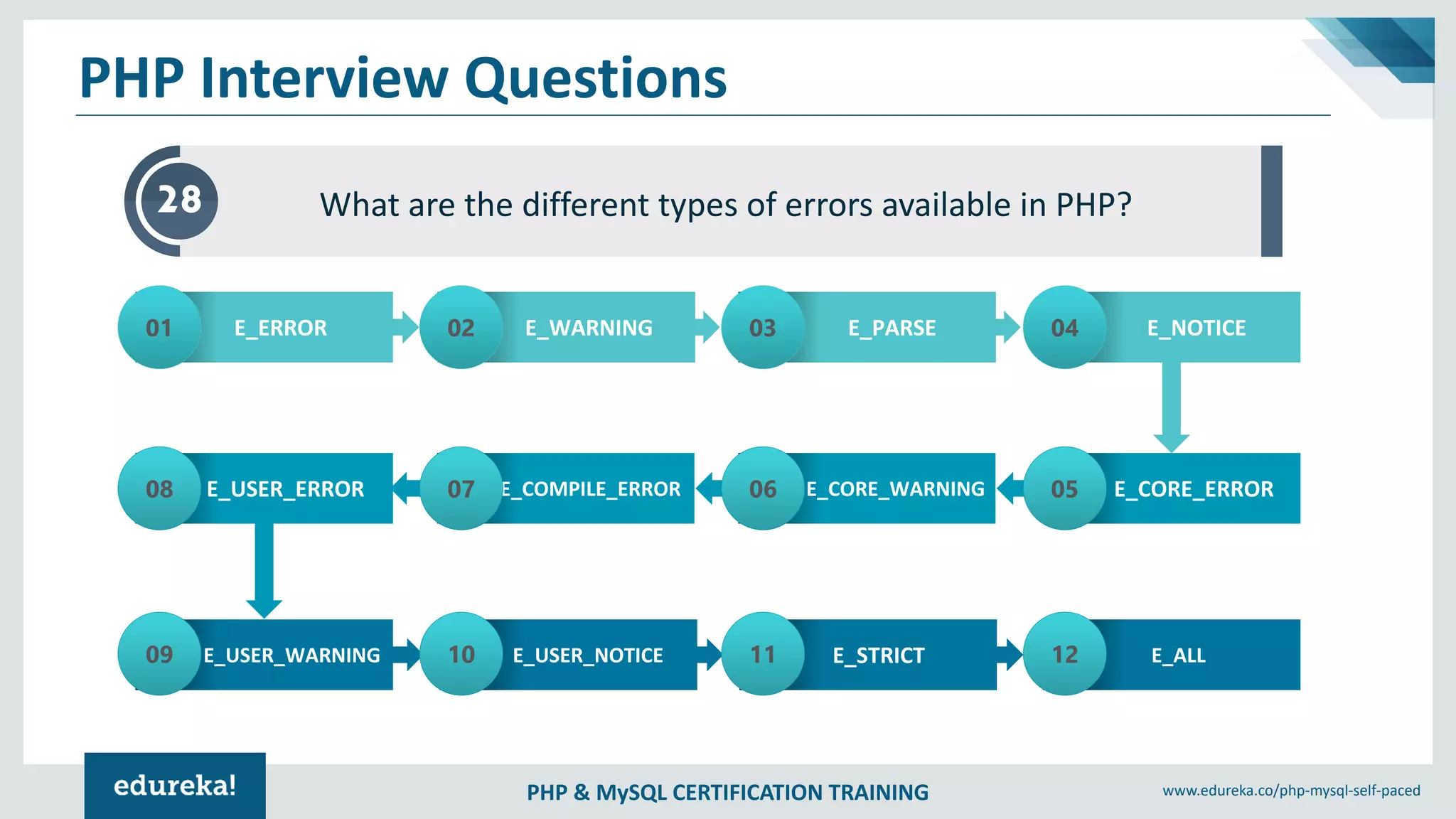 PHP Interview Questions

28

What are the different types of errors available in PHP?

01 E_ERROR

02 E_WARNING

03 E_PARSE

04 E_NOTICE

05 E_CORE_ERROR

06 E_CORE_WARNING

07 E_COMPILE_ERROR

08 E_USER_ERROR

09 E_USER_WARNING

10 E_USER_NOTICE

11 E_STRICT

12 E_ALL

edureka!

PHP & MySQL CERTIFICATION TRAINING

www.edureka.co/php-mysql-self-paced